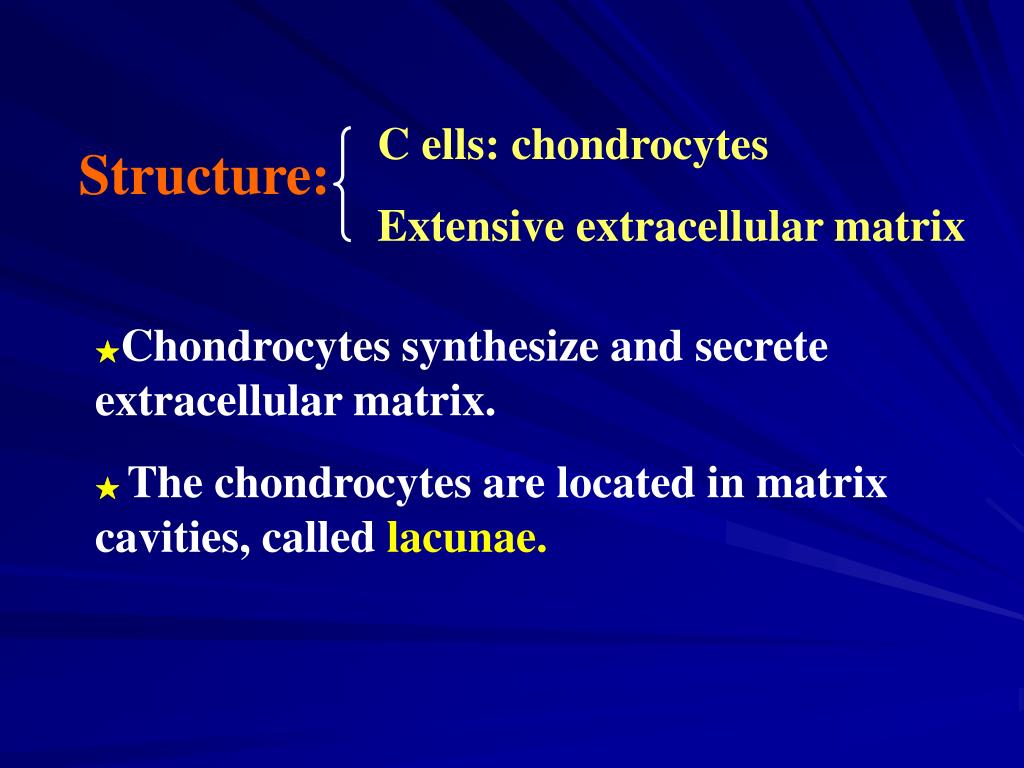 Structure: C ells: chondrocytes
Extensive extracellular matrix

★Chondrocytes synthesize and secrete extracellular matrix.

★ The chondrocytes are located in matrix cavities, called lacunae.